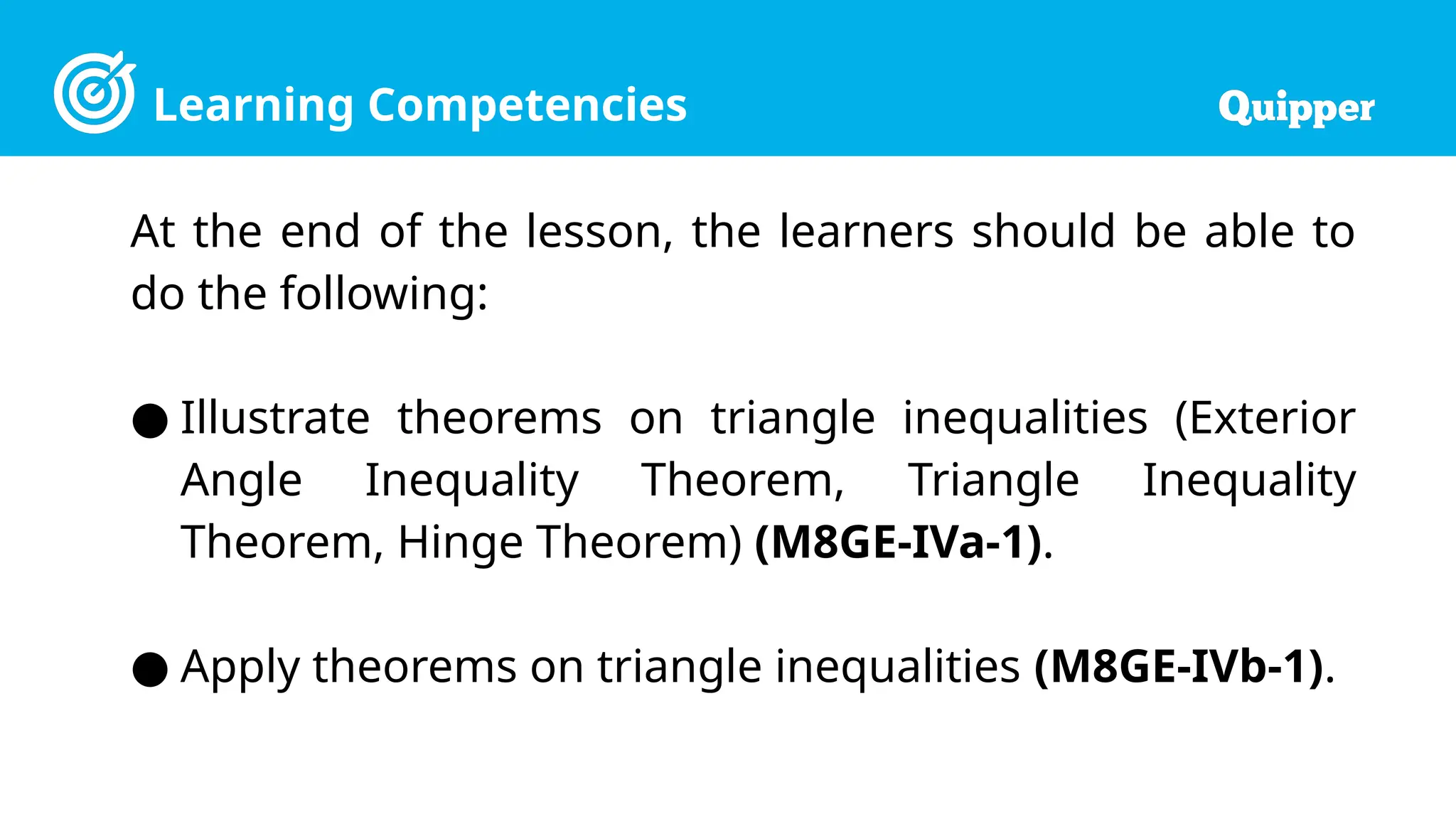 Learning Competencies

Quipper

At the end of the lesson, the learners should be able to do the following:

● Illustrate theorems on triangle inequalities (Exterior Angle Inequality Theorem, Triangle Inequality Theorem, Hinge Theorem) (M8GE-IVa-1).

● Apply theorems on triangle inequalities (M8GE-IVb-1).